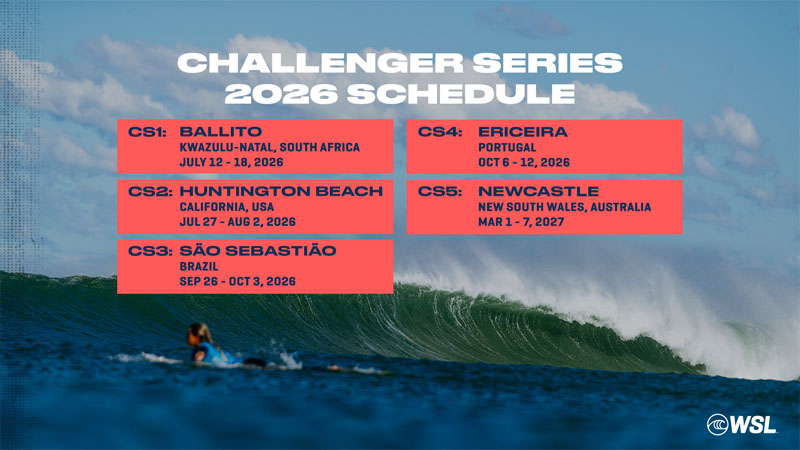 CHALLENGER SERIES
2026 SCHEDULE

CS1: BALLITO
KWAZULU-NATAL, SOUTH AFRICA
JULY 12 - 18, 2026

CS2: HUNTINGTON BEACH
CALIFORNIA, USA
JUL 27 - AUG 2, 2026

CS3: SÃO SEBASTIÃO
BRAZIL
SEP 26 - OCT 3, 2026

CS4: ERICEIRA
PORTUGAL
OCT 6 - 12, 2026

CS5: NEWCASTLE
NEW SOUTH WALES, AUSTRALIA
MAR 1 - 7, 2027

WSL